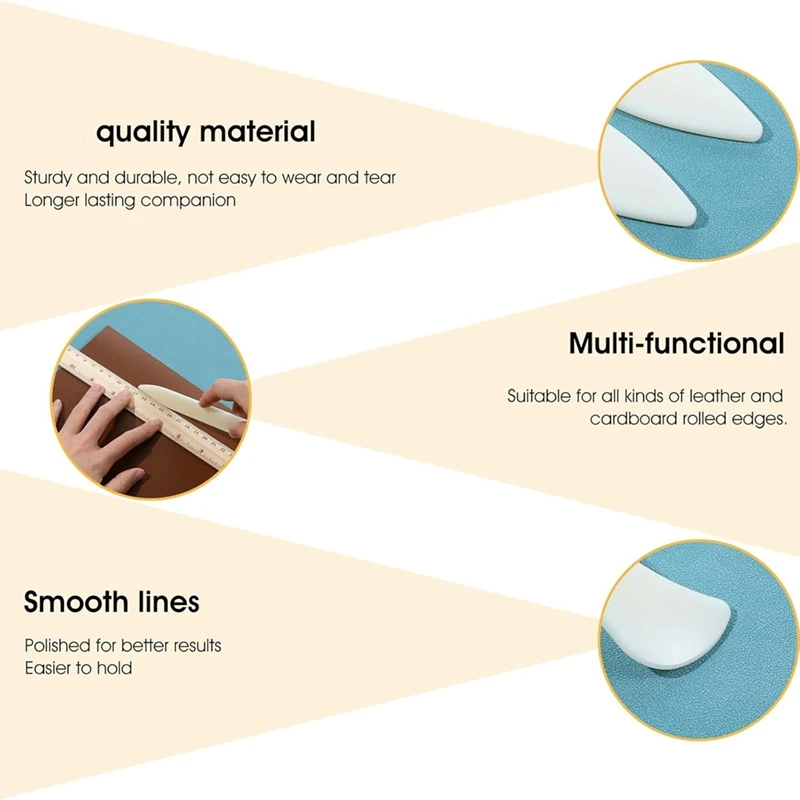 quality material

Sturdy and durable, not easy to wear and tear
Longer lasting companion

Multi-functional

Suitable for all kinds of leather and cardboard rolled edges.

Smooth lines

Polished for better results
Easier to hold